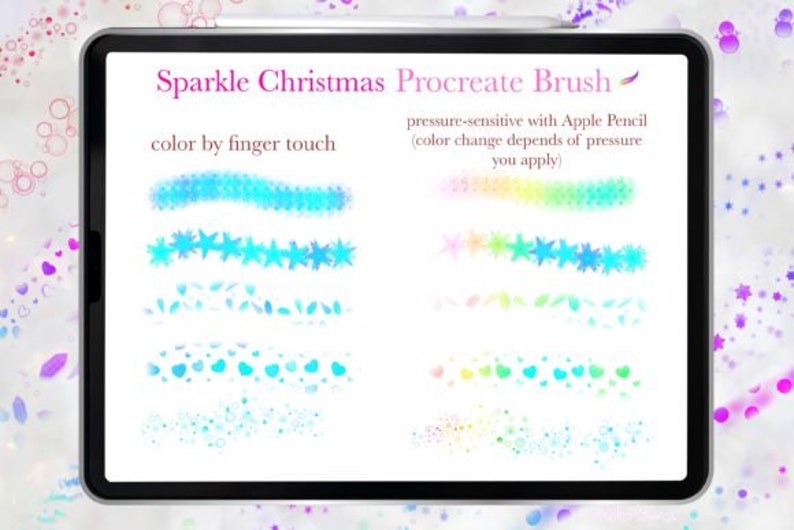 Sparkle Christmas Procreate Brush

color by finger touch

pressure-sensitive with Apple Pencil (color change depends of pressure you apply)